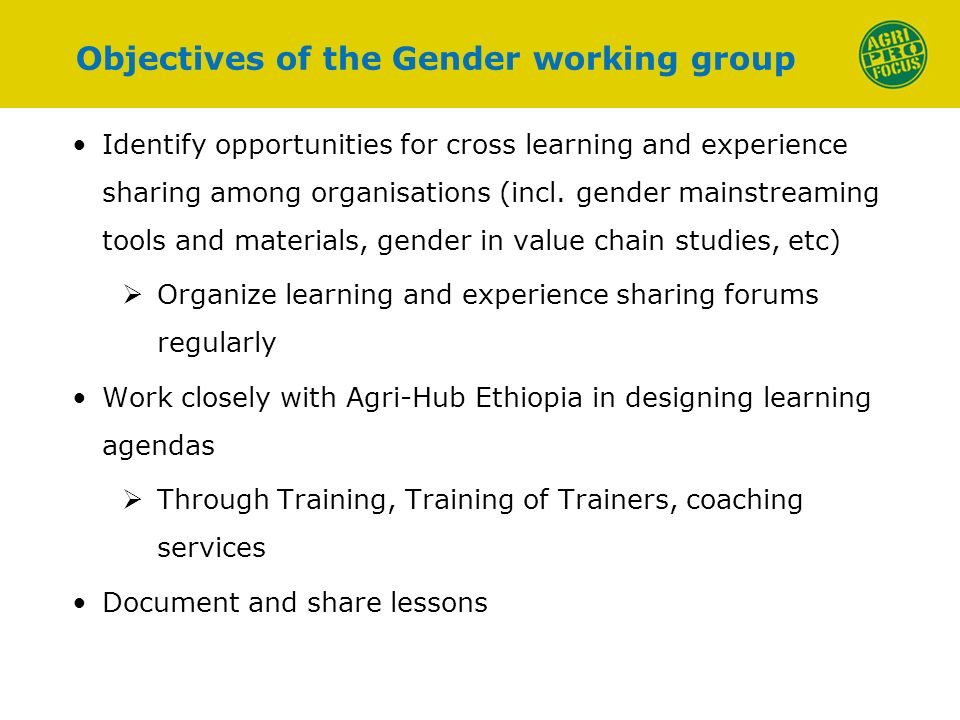 Objectives of the Gender working group

AGRI PRO FOCUS

• Identify opportunities for cross learning and experience sharing among organisations (incl. gender mainstreaming tools and materials, gender in value chain studies, etc)

➢ Organize learning and experience sharing forums regularly

• Work closely with Agri-Hub Ethiopia in designing learning agendas

➢ Through Training, Training of Trainers, coaching services

• Document and share lessons